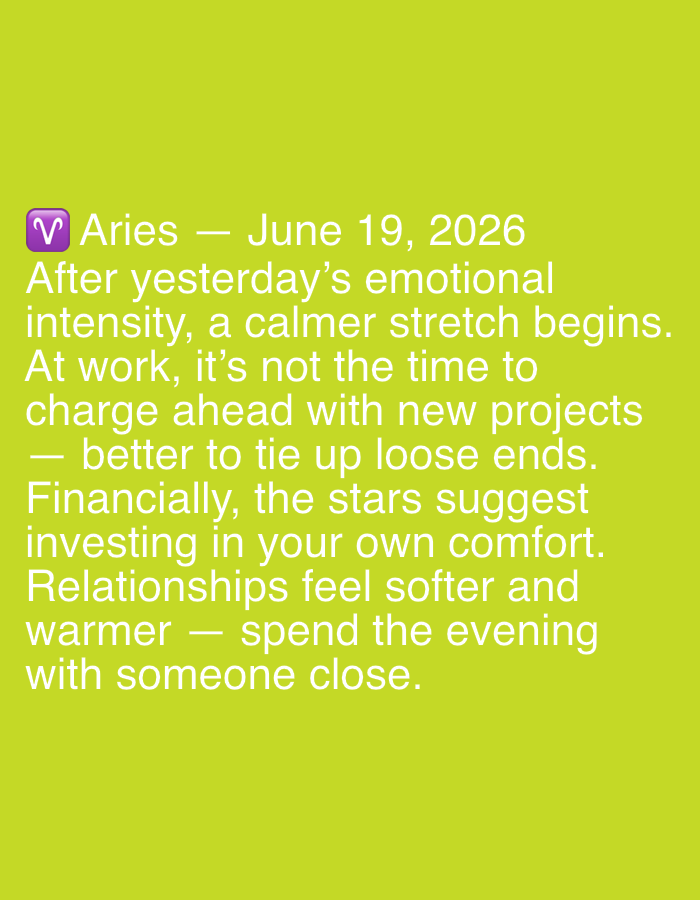 ♈ Aries — June 19, 2026
After yesterday’s emotional intensity, a calmer stretch begins. At work, it’s not the time to charge ahead with new projects — better to tie up loose ends. Financially, the stars suggest investing in your own comfort. Relationships feel softer and warmer — spend the evening with someone close.